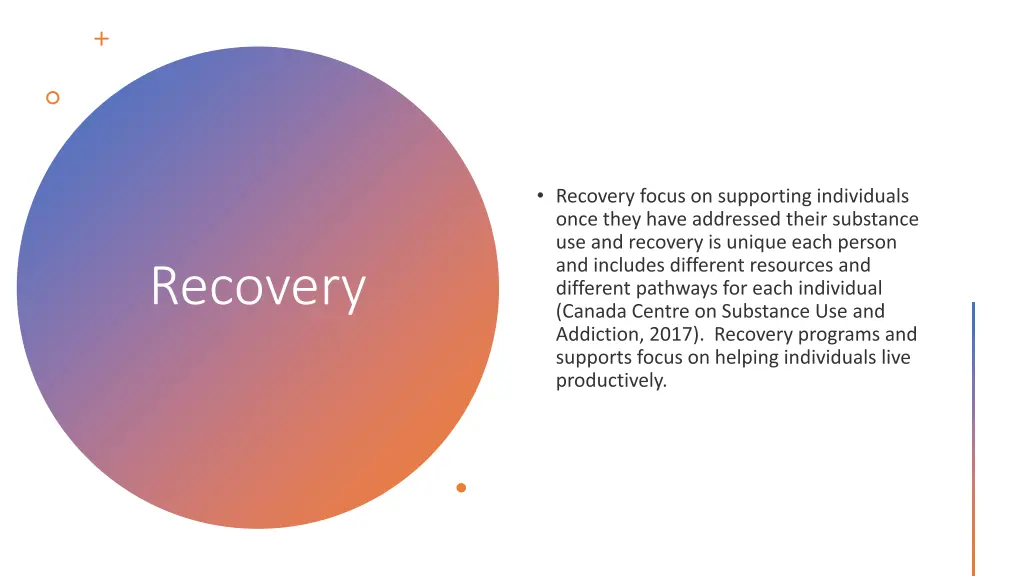 Recovery

• Recovery focus on supporting individuals once they have addressed their substance use and recovery is unique each person and includes different resources and different pathways for each individual (Canada Centre on Substance Use and Addiction, 2017). Recovery programs and supports focus on helping individuals live productively.